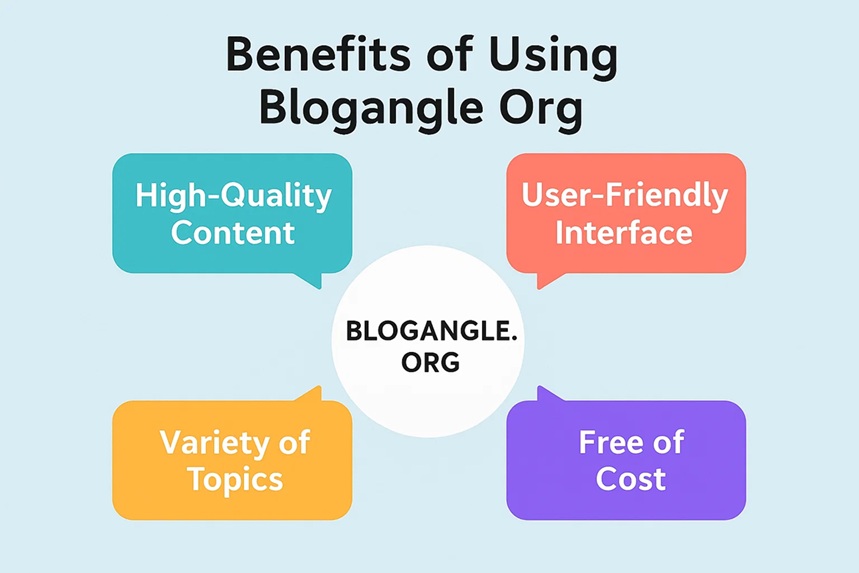 Benefits of Using Blogangle Org

High-Quality Content

User-Friendly Interface

BLOGANGLE. ORG

Variety of Topics

Free of Cost